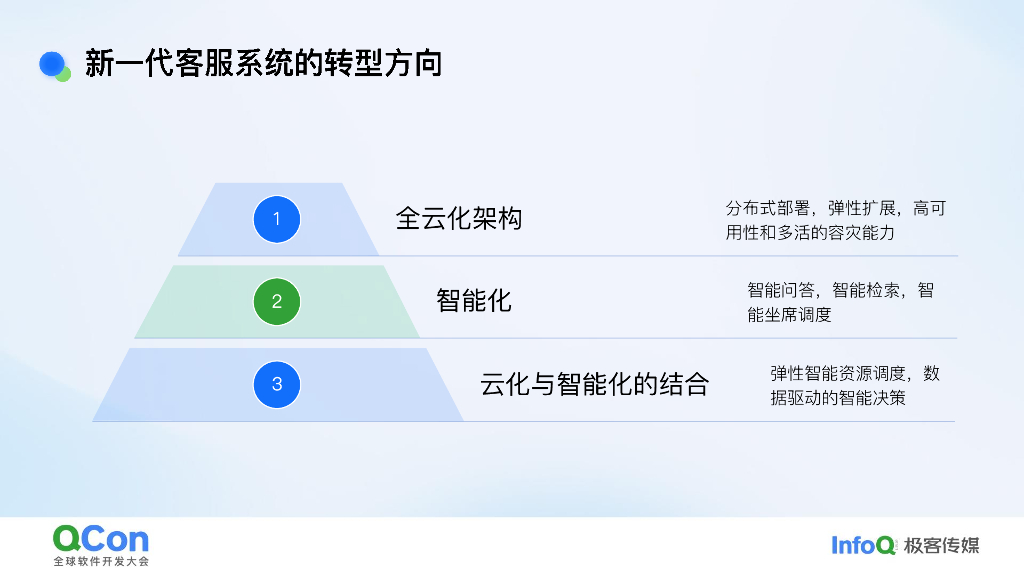 新一代客服系统的转型方向

1
全云化架构
分布式部署，弹性扩展，高可用性和多活的容灾能力

2
智能化
智能问答，智能检索，智能坐席调度

3
云化与智能化的结合
弹性智能资源调度，数据驱动的智能决策

QCon
全球软件开发大会

InfoQ 极客传媒